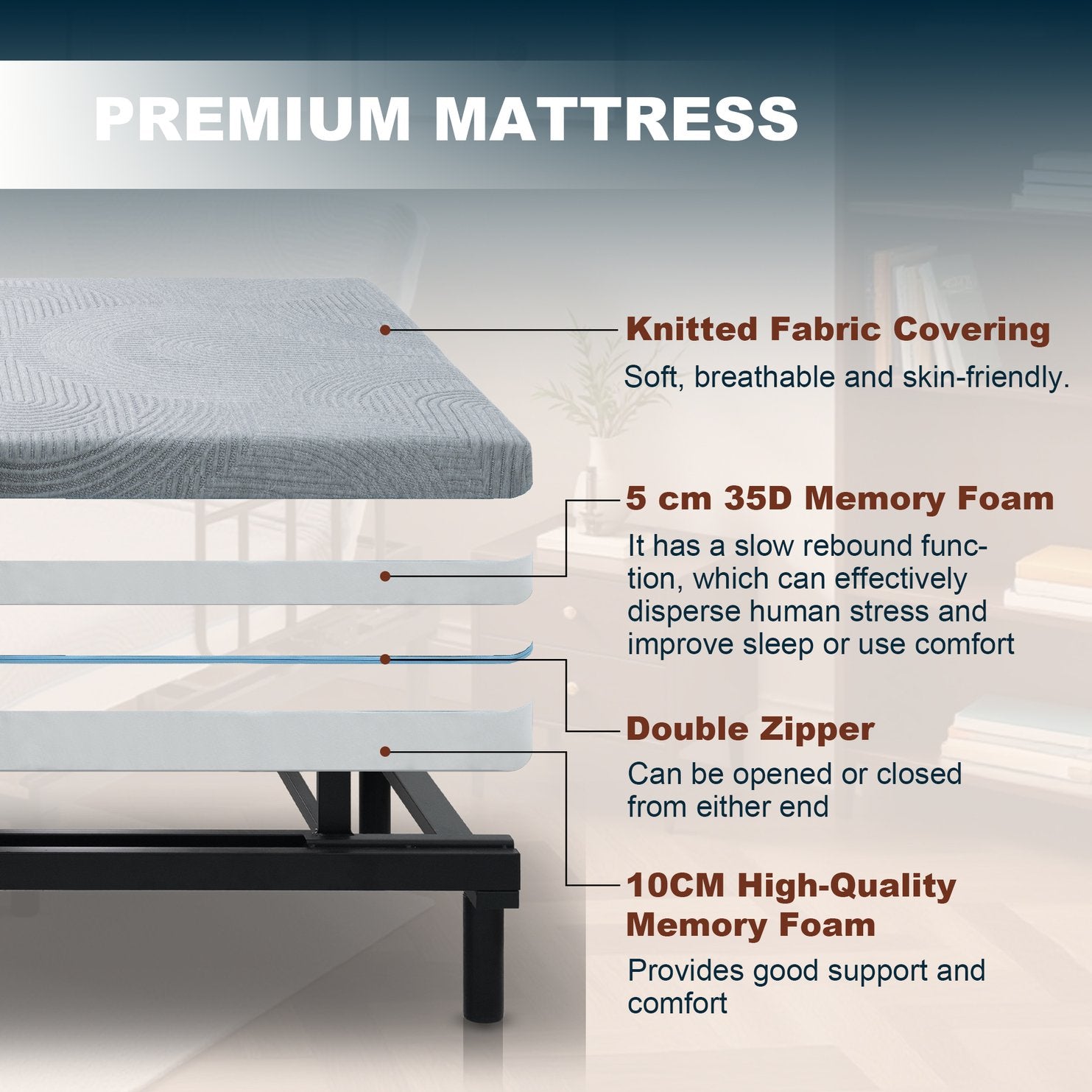 PREMIUM MATTRESS

Knitted Fabric Covering

Soft, breathable and skin-friendly.

5 cm 35D Memory Foam

It has a slow rebound function, which can effectively disperse human stress and improve sleep or use comfort

Double Zipper

Can be opened or closed from either end

10CM High-Quality Memory Foam

Provides good support and comfort